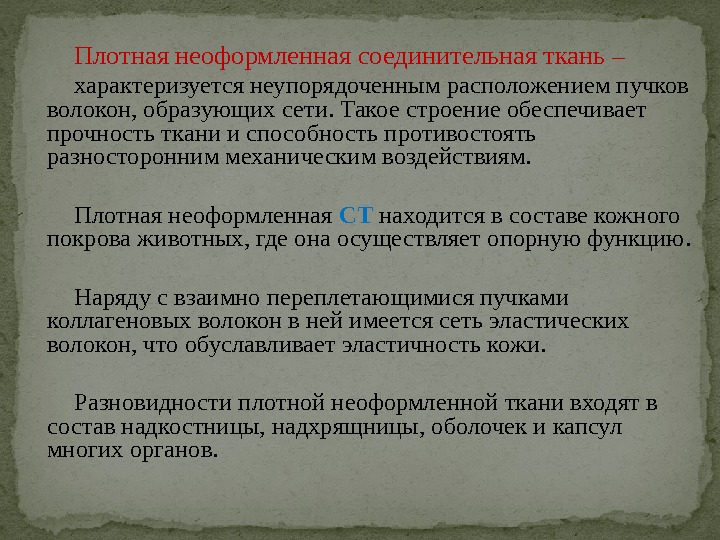 Плотная неоформленная соединительная ткань –

характеризуется неупорядоченным расположением пучков волокон, образующих сети. Такое строение обеспечивает прочность ткани и способность противостоять разносторонним механическим воздействиям.

Плотная неоформленная СТ находится в составе кожного покрова животных, где она осуществляет опорную функцию.

Наряду с взаимно переплетающимися пучками коллагеновых волокон в ней имеется сеть эластических волокон, что обуславливает эластичность кожи.

Разновидности плотной неоформленной ткани входят в состав надкостницы, надхрящницы, оболочек и капсул многих органов.